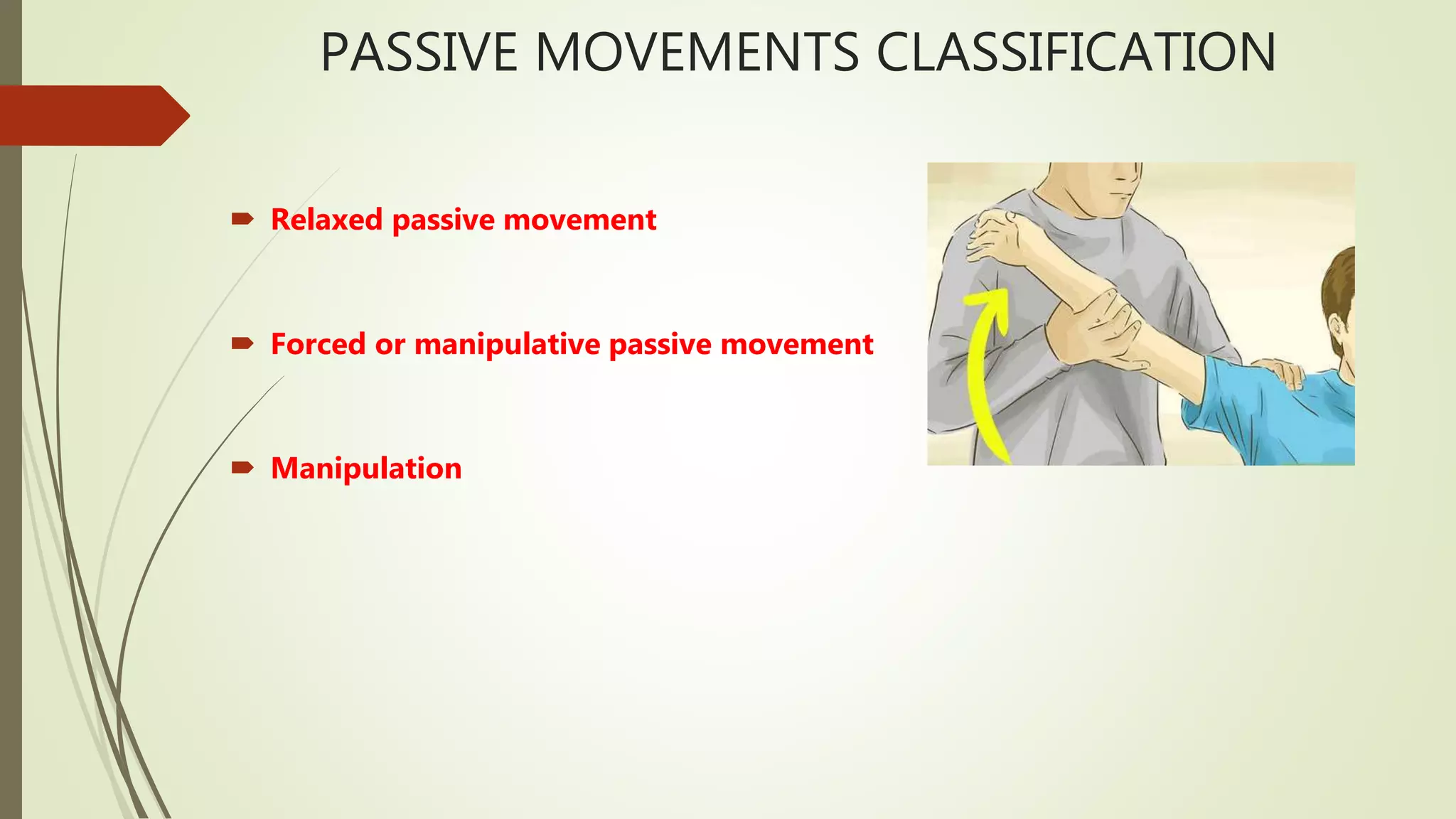 PASSIVE MOVEMENTS CLASSIFICATION

Relaxed passive movement

Forced or manipulative passive movement

Manipulation